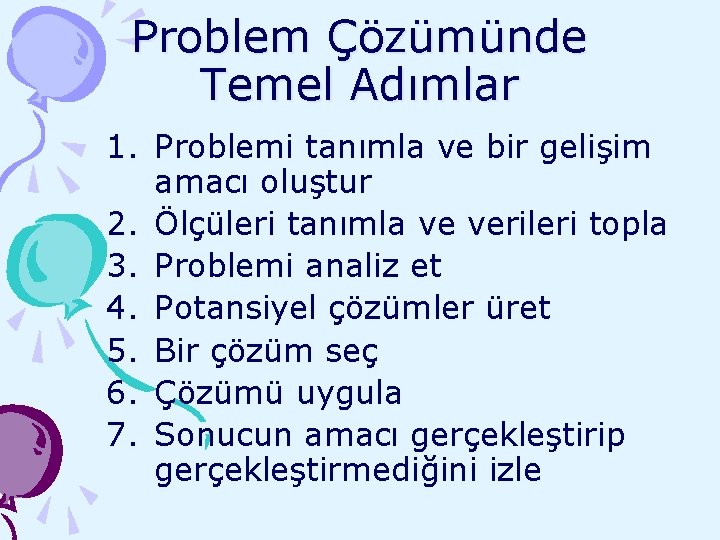 Problem Çözümünde Temel Adımlar

1. Problemi tanımla ve bir gelişim amacı oluştur
2. Ölçüleri tanımla ve verileri topla
3. Problemi analiz et
4. Potansiyel çözümler üret
5. Bir çözüm seç
6. Çözümü uygula
7. Sonucun amacı gerçekleştirip gerçekleştirmediğini izle